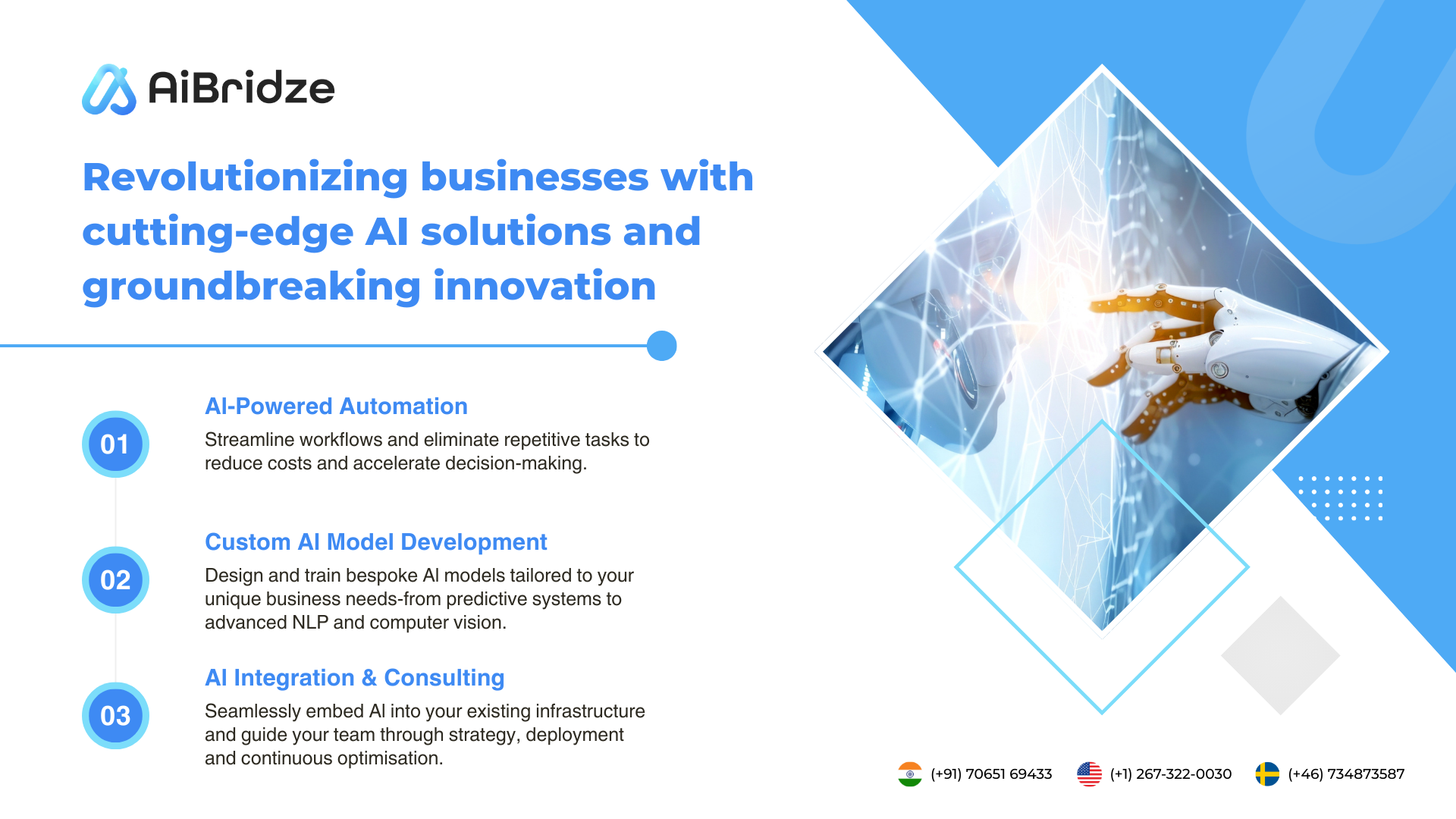 AiBridze

Revolutionizing businesses with cutting-edge AI solutions and groundbreaking innovation

01

AI-Powered Automation

Streamline workflows and eliminate repetitive tasks to reduce costs and accelerate decision-making.

02

Custom AI Model Development

Design and train bespoke AI models tailored to your unique business needs-from predictive systems to advanced NLP and computer vision.

03

AI Integration & Consulting

Seamlessly embed AI into your existing infrastructure and guide your team through strategy, deployment and continuous optimisation.

(+91) 70651 69433 (+1) 267-322-0030 (+46) 734873587